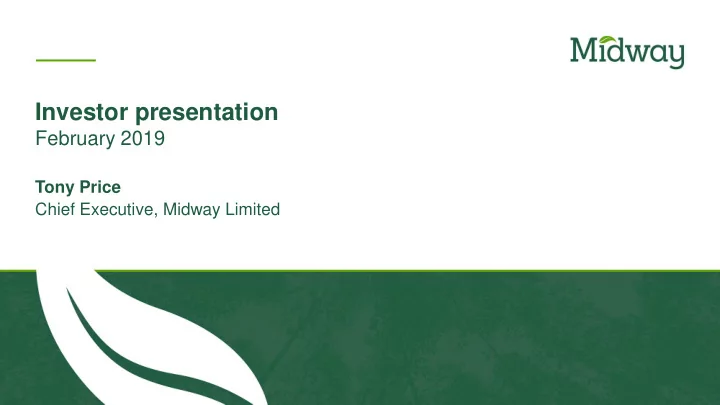 Midway

Investor presentation
February 2019

Tony Price
Chief Executive, Midway Limited